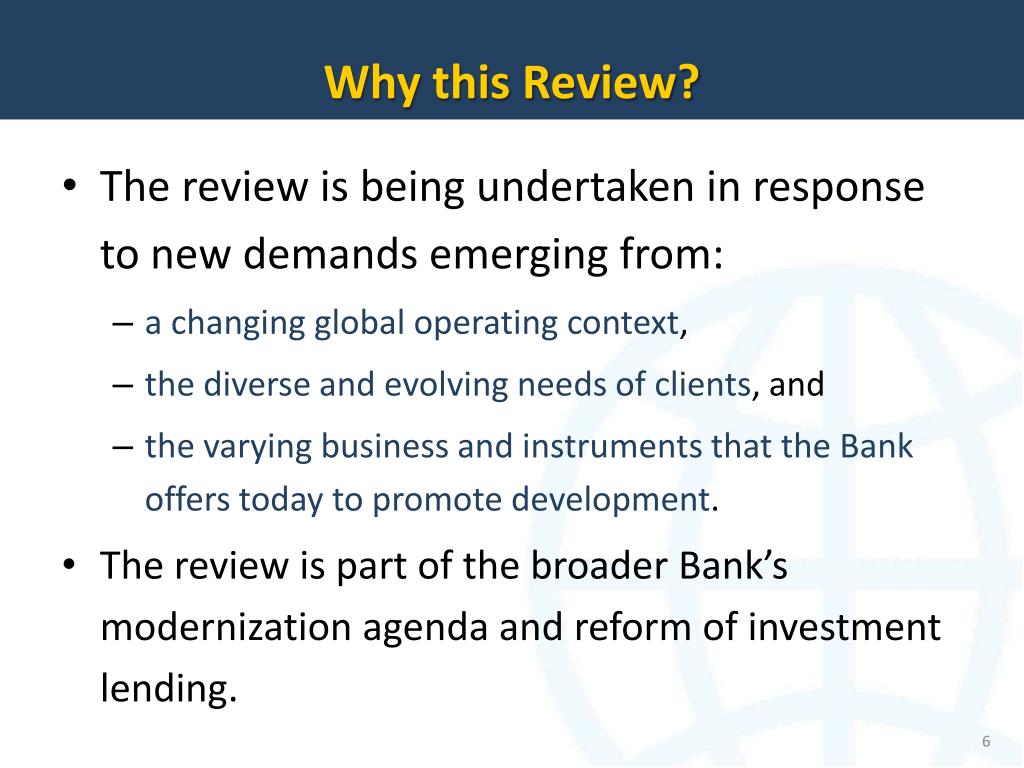 Why this Review?

• The review is being undertaken in response to new demands emerging from:

– a changing global operating context,

– the diverse and evolving needs of clients, and

– the varying business and instruments that the Bank offers today to promote development.

• The review is part of the broader Bank's modernization agenda and reform of investment lending.

6